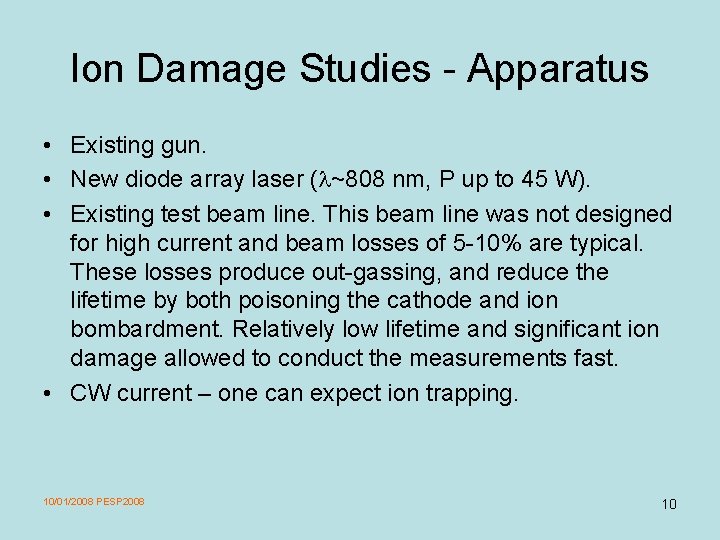 Ion Damage Studies - Apparatus

• Existing gun.
• New diode array laser ($\lambda$~808 nm, P up to 45 W).
• Existing test beam line. This beam line was not designed for high current and beam losses of 5-10% are typical. These losses produce out-gassing, and reduce the lifetime by both poisoning the cathode and ion bombardment. Relatively low lifetime and significant ion damage allowed to conduct the measurements fast.
• CW current – one can expect ion trapping.

10/01/2008 PESP2008

10